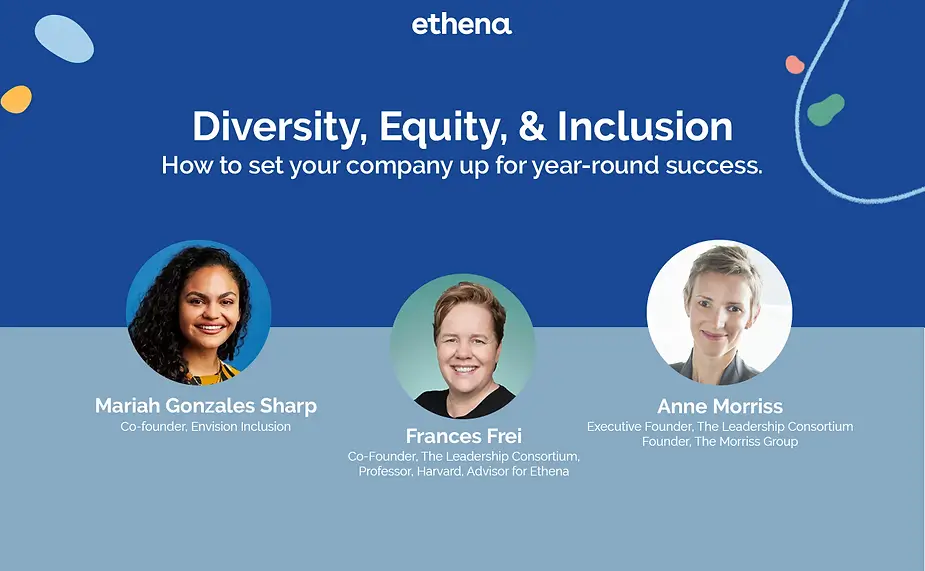 ethena

Diversity, Equity, & Inclusion
How to set your company up for year-round success.

Mariah Gonzales Sharp
Co-founder, Envision Inclusion

Frances Frei
Co-Founder, The Leadership Consortium, Professor, Harvard, Advisor for Ethena

Anne Morriss
Executive Founder, The Leadership Consortium
Founder, The Morriss Group